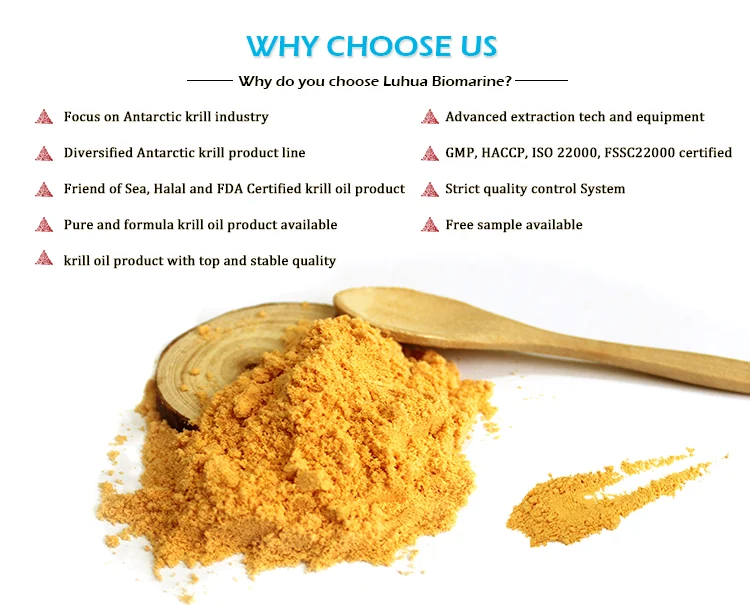 WHY CHOOSE US

Why do you choose Luhua Biomarine?

Focus on Antarctic krill industry

Diversified Antarctic krill product line

Friend of Sea, Halal and FDA Certified krill oil product

Pure and formula krill oil product available

krill oil product with top and stable quality

Advanced extraction tech and equipment

GMP, HACCP, ISO 22000, FSSC22000 certified

Strict quality control System

Free sample available